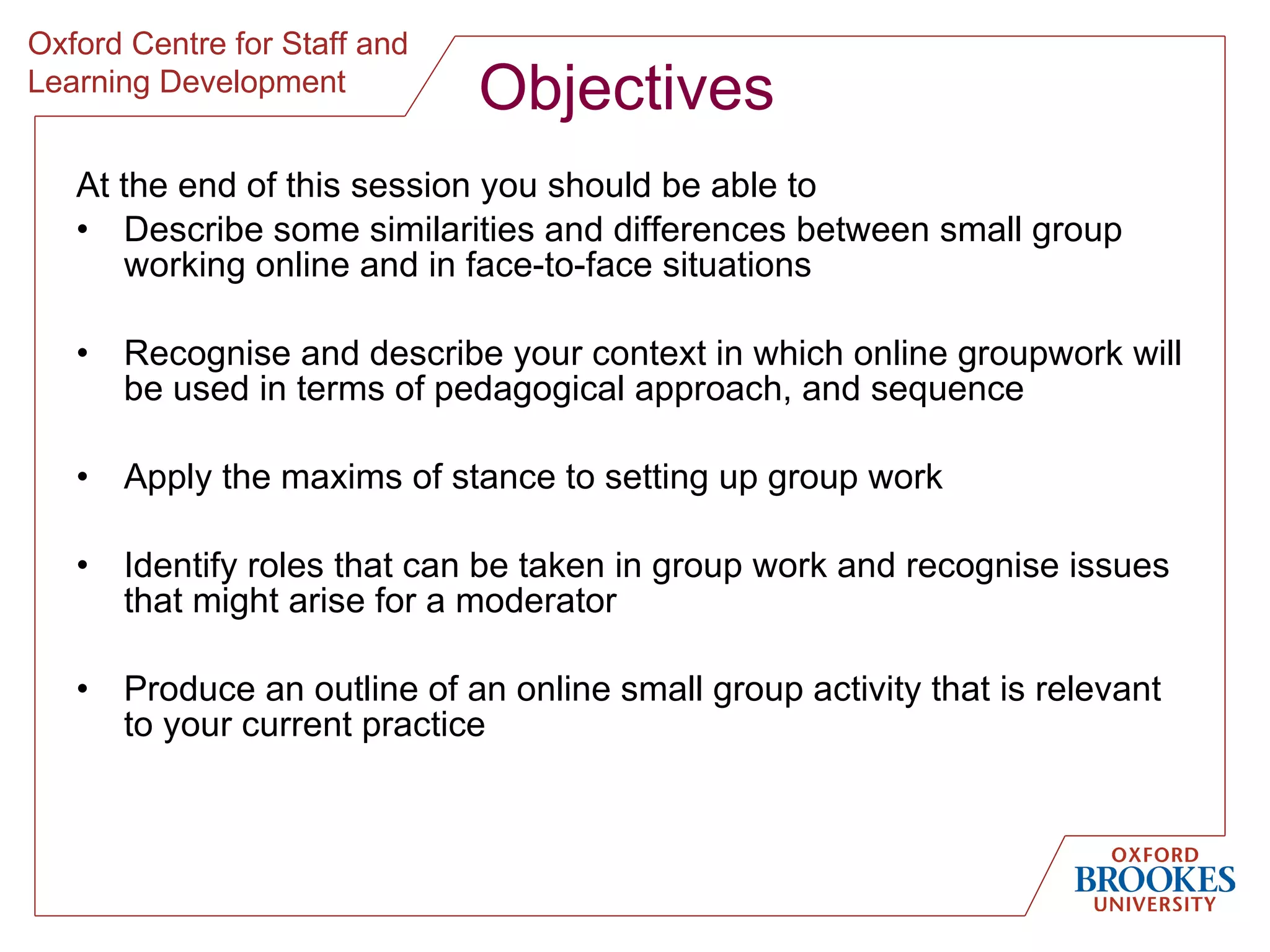 Oxford Centre for Staff and Learning Development

Objectives

At the end of this session you should be able to

• Describe some similarities and differences between small group working online and in face-to-face situations

• Recognise and describe your context in which online groupwork will be used in terms of pedagogical approach, and sequence

• Apply the maxims of stance to setting up group work

• Identify roles that can be taken in group work and recognise issues that might arise for a moderator

• Produce an outline of an online small group activity that is relevant to your current practice

OXFORD
BROOKES
UNIVERSITY